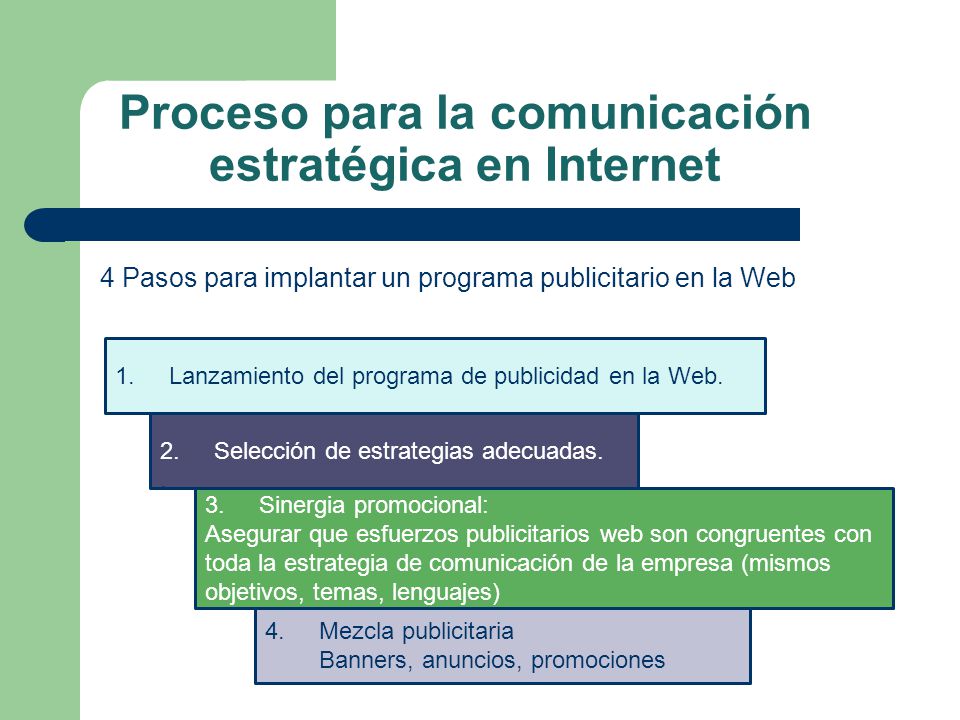 Proceso para la comunicación estratégica en Internet

4 Pasos para implantar un programa publicitario en la Web

1. Lanzamiento del programa de publicidad en la Web.

2. Selección de estrategias adecuadas.

3. Sinergia promocional:
Asegurar que esfuerzos publicitarios web son congruentes con toda la estrategia de comunicación de la empresa (mismos objetivos, temas, lenguajes)

4. Mezcla publicitaria
Banners, anuncios, promociones